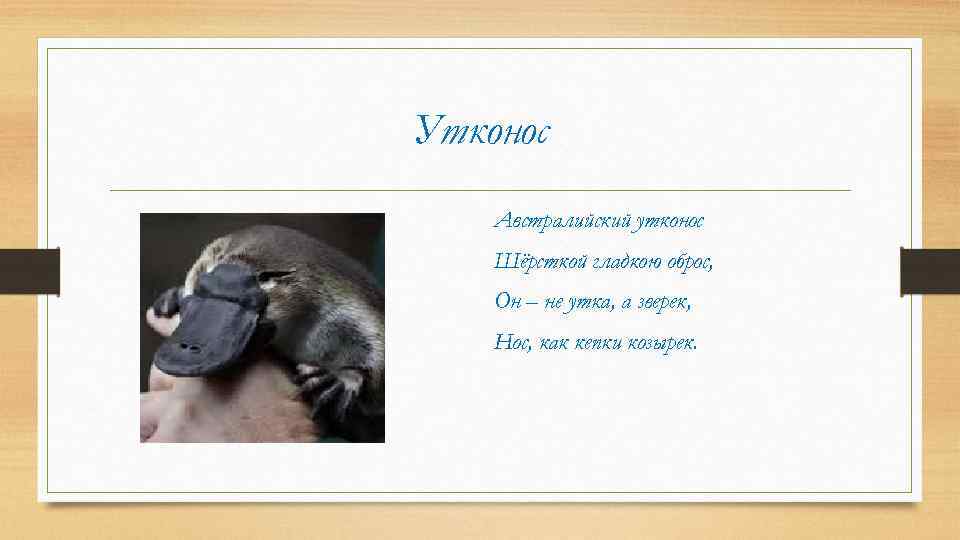 Утконос

Австралийский утконос
Шёрсткой гладкою оброс,
Он – не утка, а зверек,
Нос, как кепки козырек.